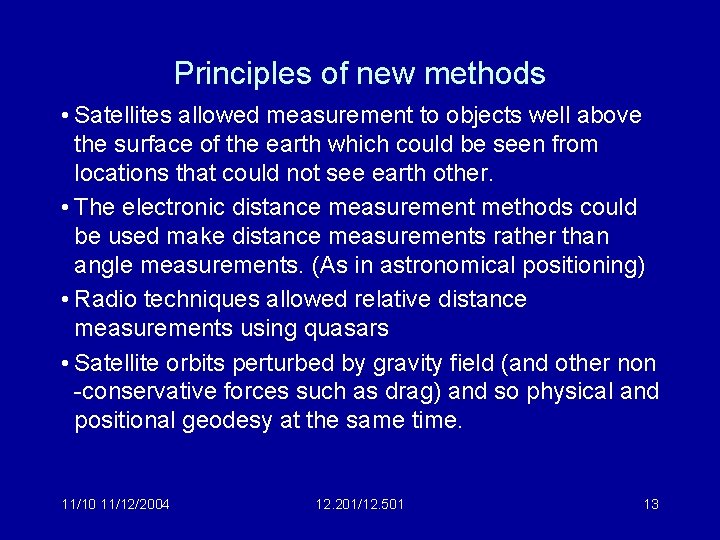 Principles of new methods

• Satellites allowed measurement to objects well above the surface of the earth which could be seen from locations that could not see earth other.

• The electronic distance measurement methods could be used make distance measurements rather than angle measurements. (As in astronomical positioning)

• Radio techniques allowed relative distance measurements using quasars

• Satellite orbits perturbed by gravity field (and other non -conservative forces such as drag) and so physical and positional geodesy at the same time.

11/10 11/12/2004

12.201/12.501

13